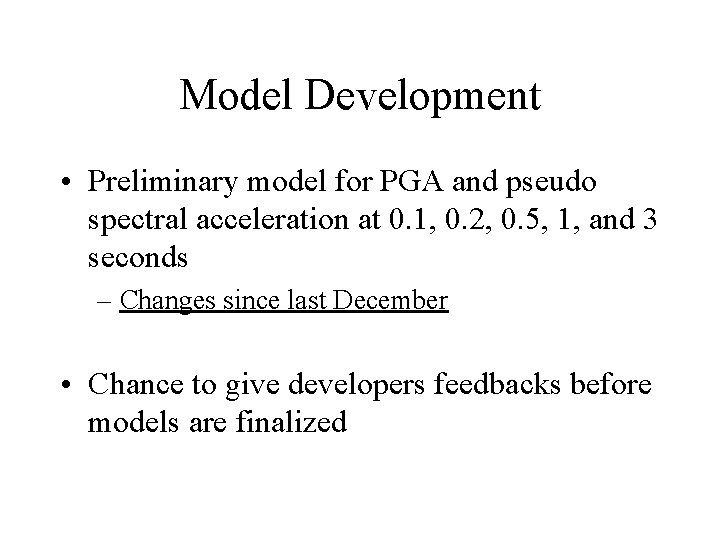 Model Development

• Preliminary model for PGA and pseudo spectral acceleration at 0.1, 0.2, 0.5, 1, and 3 seconds

– Changes since last December

• Chance to give developers feedbacks before models are finalized